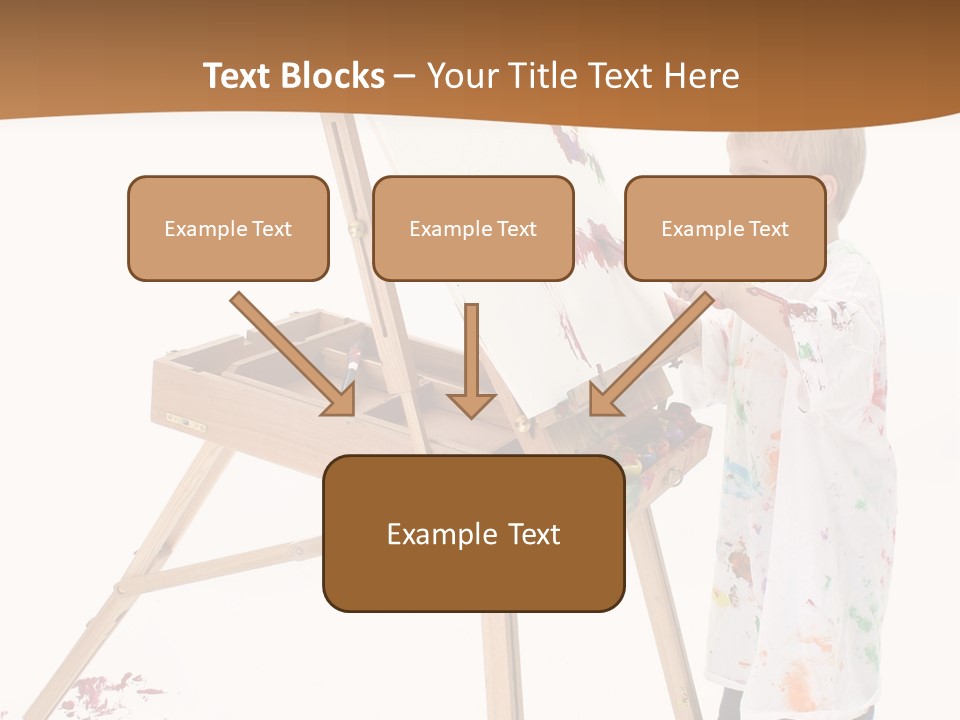 Text Blocks – Your Title Text Here

Example Text

Example Text

Example Text

Example Text